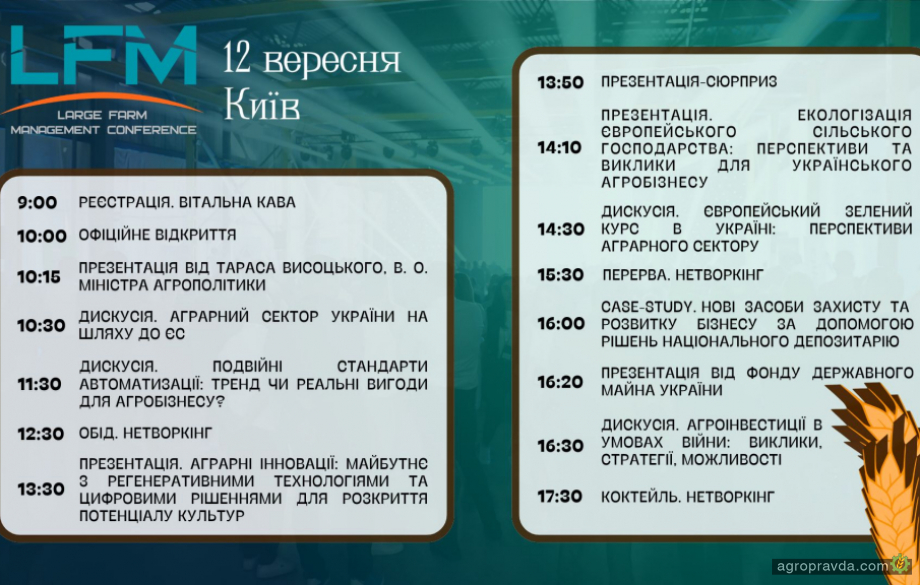 LFM
LARGE FARM MANAGEMENT CONFERENCE

12 вересня
Київ

9:00 РЕЄСТРАЦІЯ. ВІТАЛЬНА КАВА

10:00 ОФІЦІЙНЕ ВІДКРИТТЯ

10:15 ПРЕЗЕНТАЦІЯ ВІД ТАРАСА ВИСОЦЬКОГО, В. О. МІНІСТРА АГРОПОЛІТИКИ

10:30 ДИСКУСІЯ. АГРАРНИЙ СЕКТОР УКРАЇНИ НА ШЛЯХУ ДО ЄС

11:30 ДИСКУСІЯ. ПОДВІЙНІ СТАНДАРТИ АВТОМАТИЗАЦІЇ: ТРЕНД ЧИ РЕАЛЬНІ ВИГОДИ ДЛЯ АГРОБІЗНЕСУ?

12:30 ОБІД. НЕТВОРКІНГ

13:30 ПРЕЗЕНТАЦІЯ. АГРАРНІ ІННОВАЦІЇ: МАЙБУТНЄ З РЕГЕНЕРАТИВНИМИ ТЕХНОЛОГІЯМИ ТА ЦИФРОВИМИ РІШЕННЯМИ ДЛЯ РОЗКРИТТЯ ПОТЕНЦІАЛУ КУЛЬТУР

13:50 ПРЕЗЕНТАЦІЯ-СЮРПРИЗ

14:10 ПРЕЗЕНТАЦІЯ. ЕКОЛОГІЗАЦІЯ ЄВРОПЕЙСЬКОГО СІЛЬСЬКОГО ГОСПОДАРСТВА: ПЕРСПЕКТИВИ ТА ВИКЛИКИ ДЛЯ УКРАЇНСЬКОГО АГРОБІЗНЕСУ

14:30 ДИСКУСІЯ. ЄВРОПЕЙСЬКИЙ ЗЕЛЕНИЙ КУРС В УКРАЇНІ: ПЕРСПЕКТИВИ АГРАРНОГО СЕКТОРУ

15:30 ПЕРЕРВА. НЕТВОРКІНГ

16:00 CASE-STUDY. НОВІ ЗАСОБИ ЗАХИСТУ ТА РОЗВИТКУ БІЗНЕСУ ЗА ДОПОМОГОЮ РІШЕНЬ НАЦІОНАЛЬНОГО ДЕПОЗИТАРІЮ

16:20 ПРЕЗЕНТАЦІЯ ВІД ФОНДУ ДЕРЖАВНОГО МАЙНА УКРАЇНИ

16:30 ДИСКУСІЯ. АГРОІНВЕСТИЦІЇ В УМОВАХ ВІЙНИ: ВИКЛИКИ, СТРАТЕГІЇ, МОЖЛИВОСТІ

17:30 КОКТЕЙЛЬ. НЕТВОРКІНГ

agropravda.com